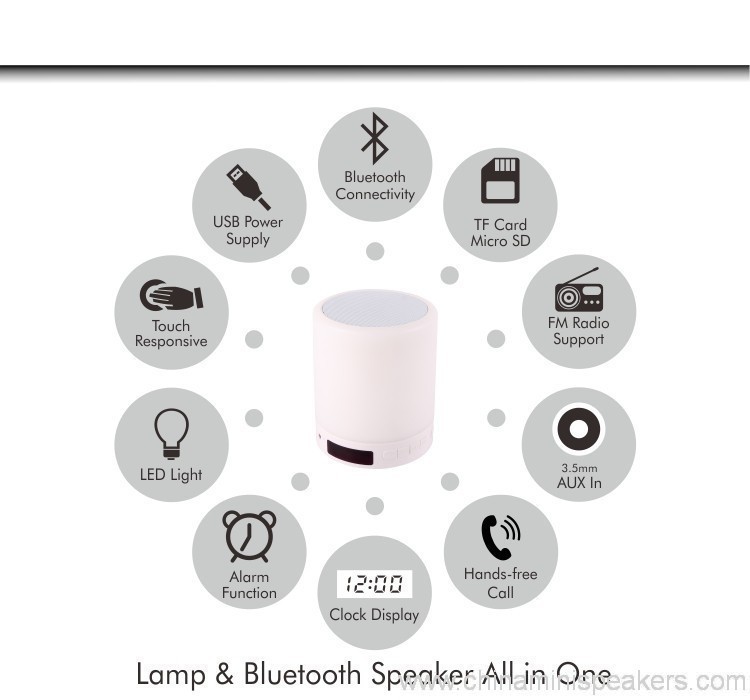 Bluetooth Connectivity

TF Card Micro SD

FM Radio Support

3.5mm AUX In

Hands-free Call

12:00

Clock Display

Alarm Function

LED Light

Touch Responsive

USB Power Supply

Lamp & Bluetooth Speaker All in One

www.chinaminispeakers.com